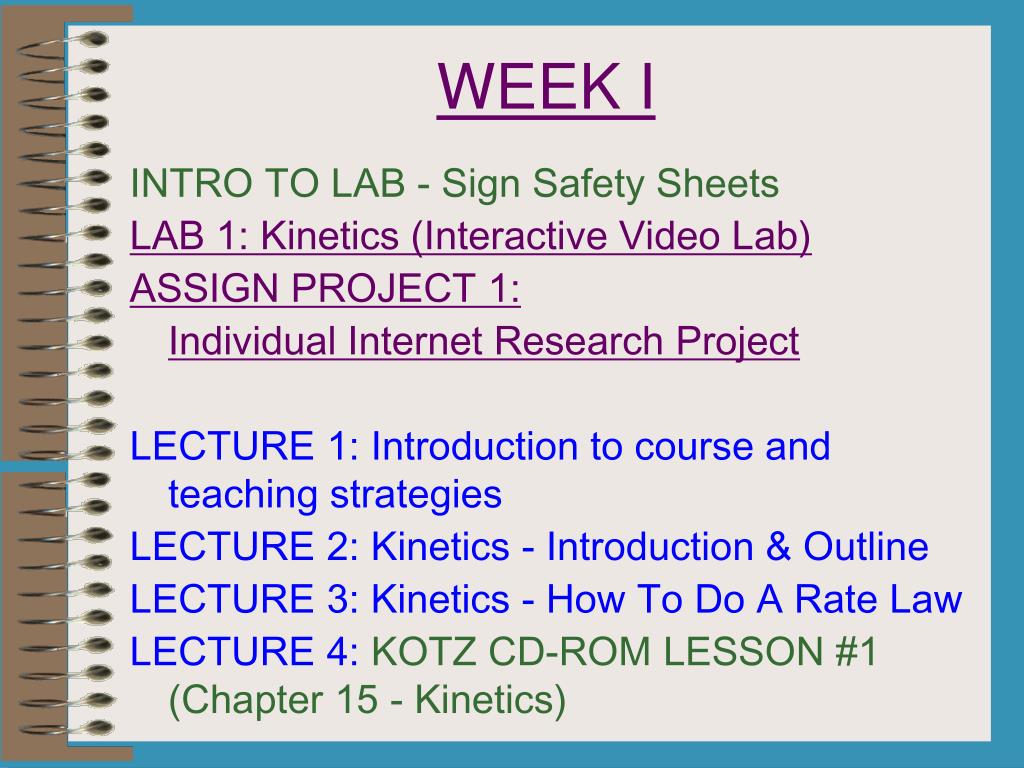 WEEK I

INTRO TO LAB - Sign Safety Sheets
LAB 1: Kinetics (Interactive Video Lab)
ASSIGN PROJECT 1:
Individual Internet Research Project

LECTURE 1: Introduction to course and teaching strategies
LECTURE 2: Kinetics - Introduction & Outline
LECTURE 3: Kinetics - How To Do A Rate Law
LECTURE 4: KOTZ CD-ROM LESSON #1 (Chapter 15 - Kinetics)